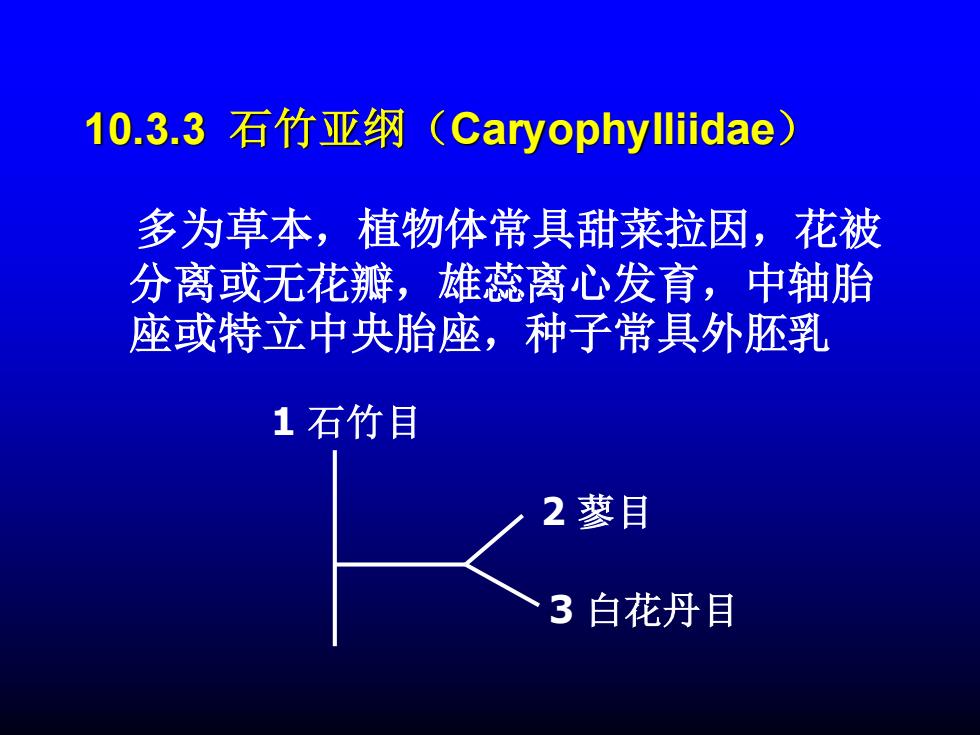 10.3.3 石竹亚纲（Caryophylliidae）

多为草本，植物体常具甜菜拉因，花被分离或无花瓣，雄蕊离心发育，中轴胎座或特立中央胎座，种子常具外胚乳

1 石竹目

2 蓼目

3 白花丹目